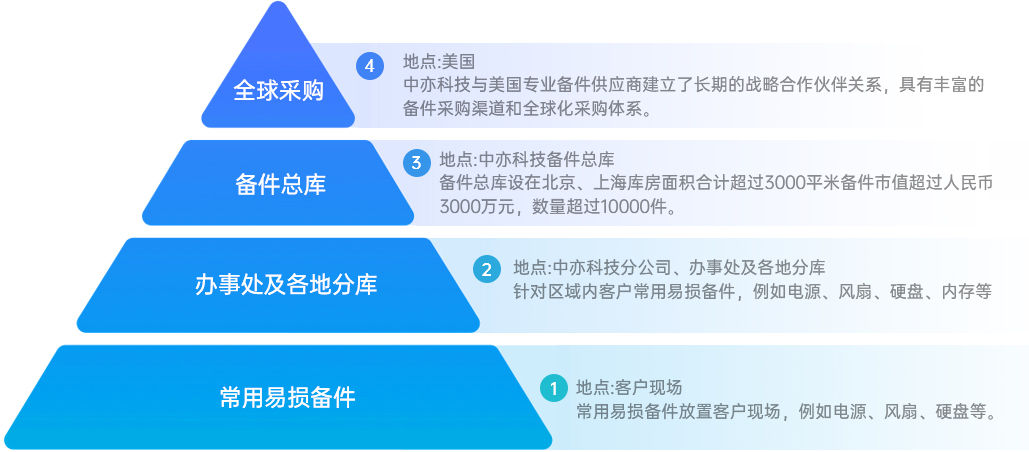 全球采购

4 地点:美国
中亦科技与美国专业备件供应商建立了长期的战略合作伙伴关系，具有丰富的备件采购渠道和全球化采购体系。

备件总库

3 地点:中亦科技备件总库
备件总库设在北京、上海库房面积合计超过3000平米备件市值超过人民币3000万元，数量超过10000件。

办事处及各地分库

2 地点:中亦科技分公司、办事处及各地分库
针对区域内客户常用易损备件，例如电源、风扇、硬盘、内存等

常用易损备件

1 地点:客户现场
常用易损备件放置客户现场，例如电源、风扇、硬盘等。